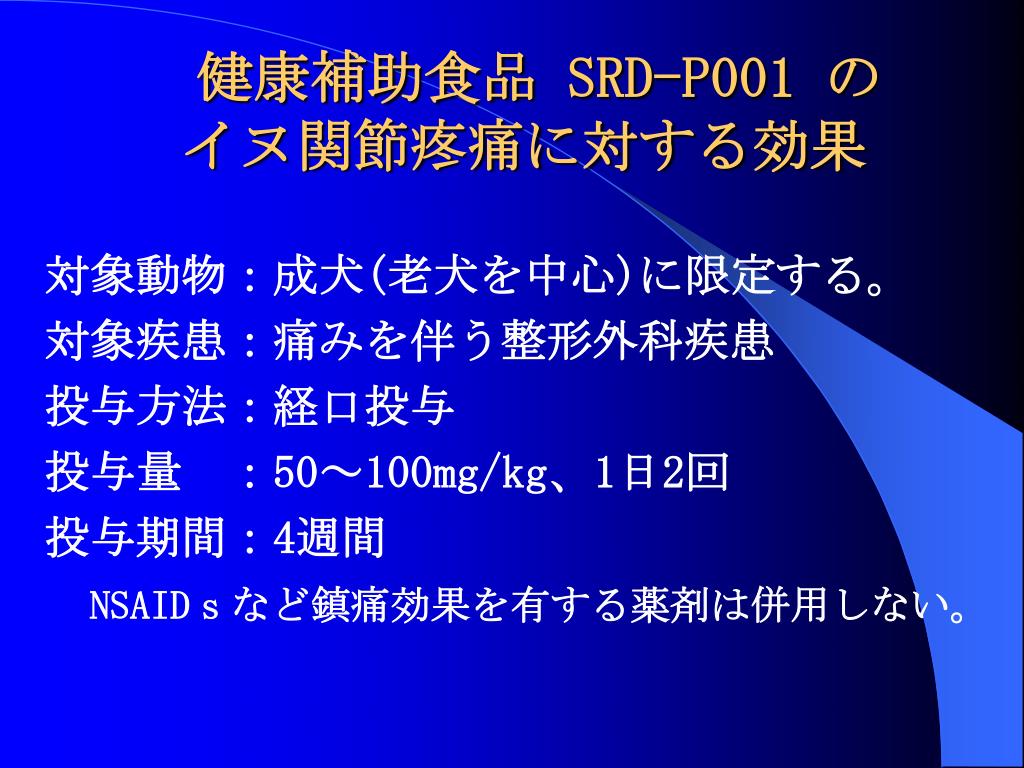 健康補助食品 SRD-P001 の
イヌ関節疼痛に対する効果

対象動物：成犬(老犬を中心)に限定する。
対象疾患：痛みを伴う整形外科疾患
投与方法：経口投与
投与量　：50～100mg/kg、1日2回
投与期間：4週間

NSAIDｓなど鎮痛効果を有する薬剤は併用しない。